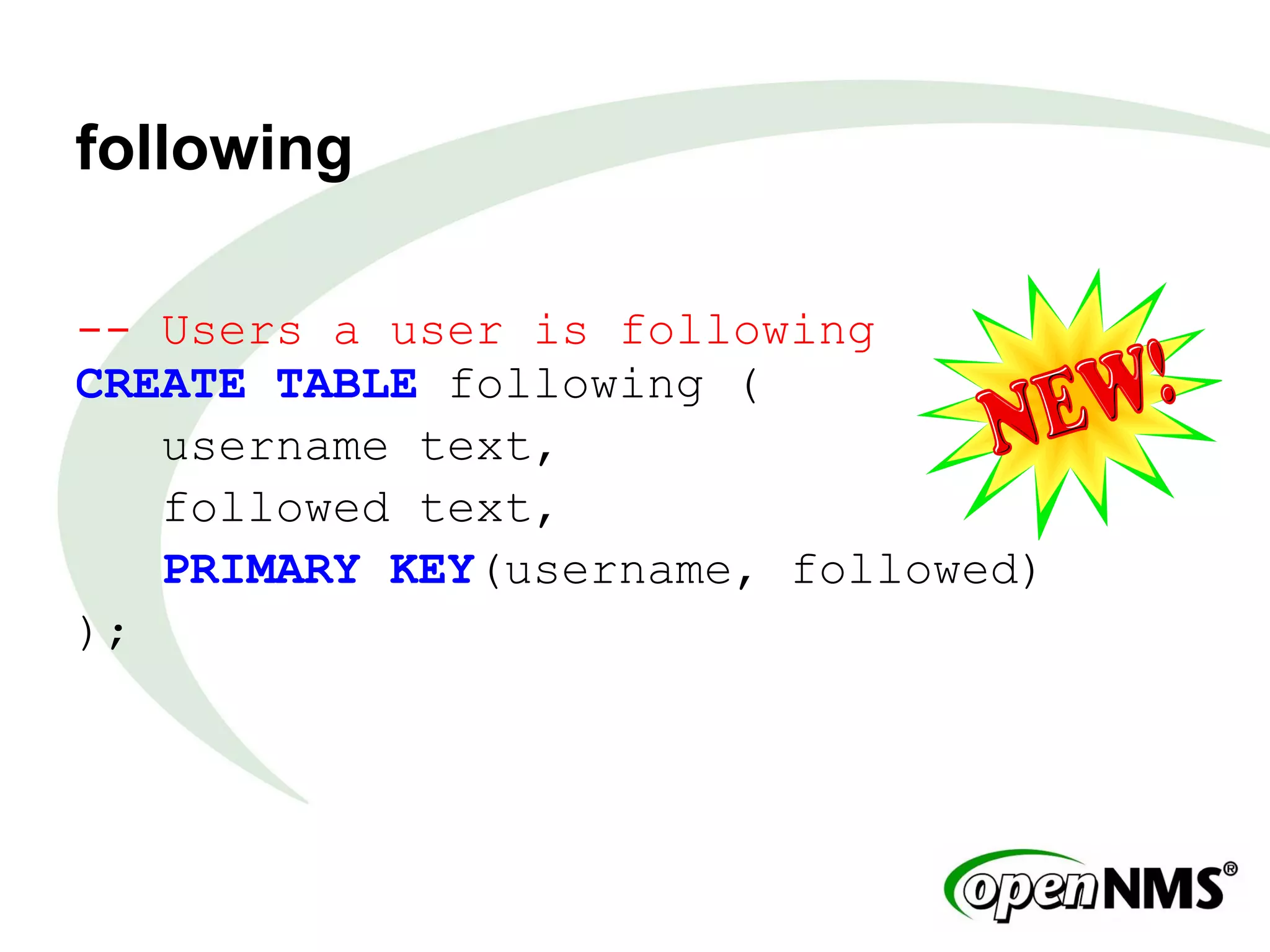 following

-- Users a user is following
CREATE TABLE following (
username text,
followed text,
PRIMARY KEY(username, followed)
);

NEW!

openNMS®